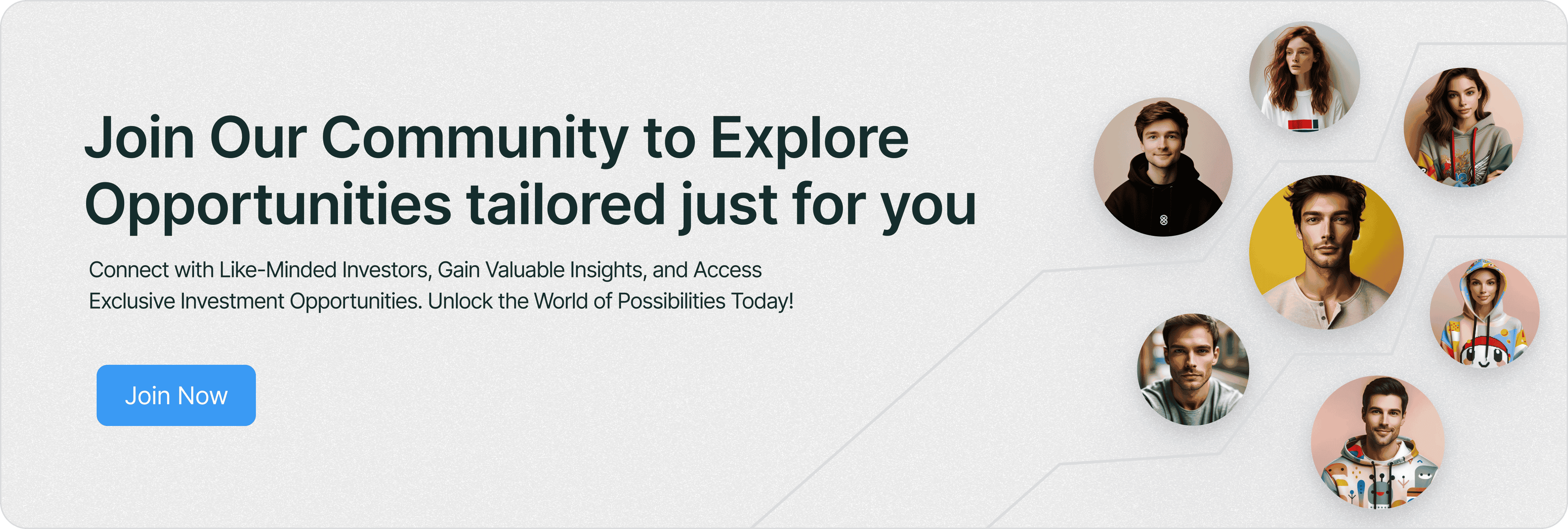 Join Our Community to Explore Opportunities tailored just for you

Connect with Like-Minded Investors, Gain Valuable Insights, and Access Exclusive Investment Opportunities. Unlock the World of Possibilities Today!

Join Now